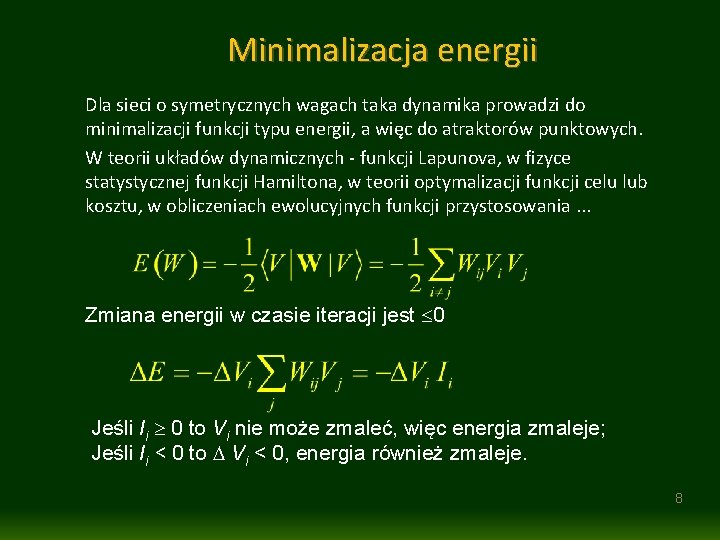 Minimalizacja energii

Dla sieci o symetrycznych wagach taka dynamika prowadzi do minimalizacji funkcji typu energii, a więc do atraktorów punktowych.

W teorii układów dynamicznych - funkcji Lapunova, w fizyce statystycznej funkcji Hamiltona, w teorii optymalizacji funkcji celu lub kosztu, w obliczeniach ewolucyjnych funkcji przystosowania ...

$E(W) = -\frac{1}{2}\langle V|\mathbf{W}|V\rangle = -\frac{1}{2}\sum_{i \neq j} W_{ij}V_iV_j$

Zmiana energii w czasie iteracji jest $\leq 0$

$\Delta E = -\Delta V_i \sum_j W_{ij}V_j = -\Delta V_i I_i$

Jeśli $I_i \geq 0$ to $V_i$ nie może zmaleć, więc energia zmaleje;
Jeśli $I_i < 0$ to $\Delta V_i < 0$, energia również zmaleje.

8